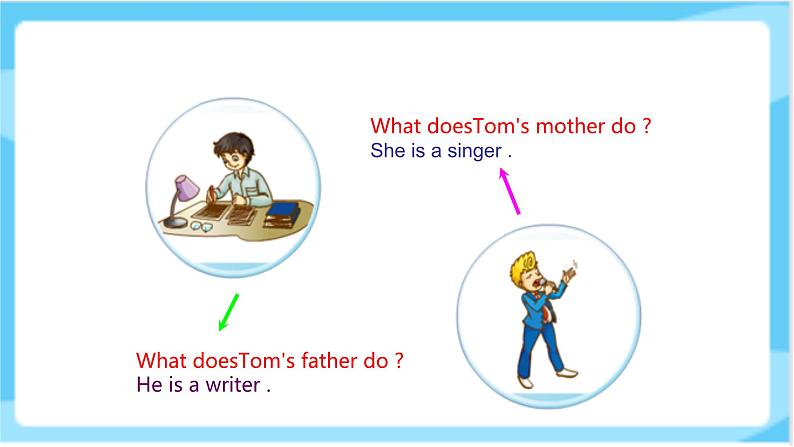 What doesTom's mother do ?
She is a singer .

What doesTom's father do ?
He is a writer .